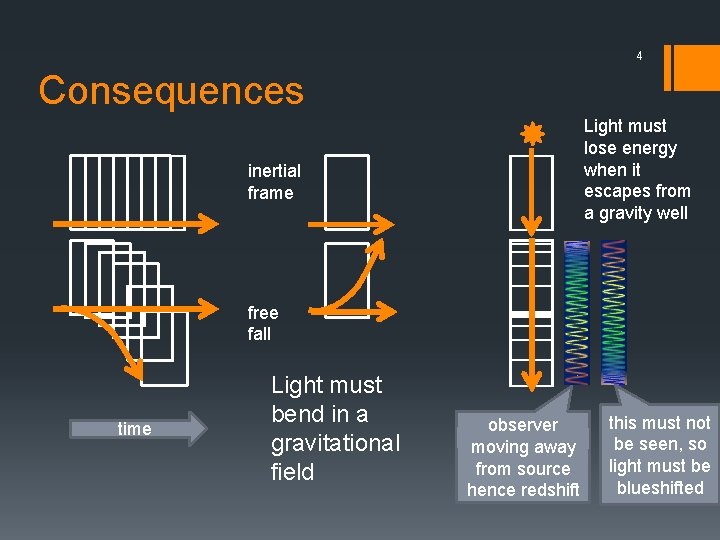 4

Consequences

inertial
frame

free
fall

time

Light must bend in a gravitational field

Light must lose energy when it escapes from a gravity well

observer moving away from source hence redshift

this must not be seen, so light must be blueshifted